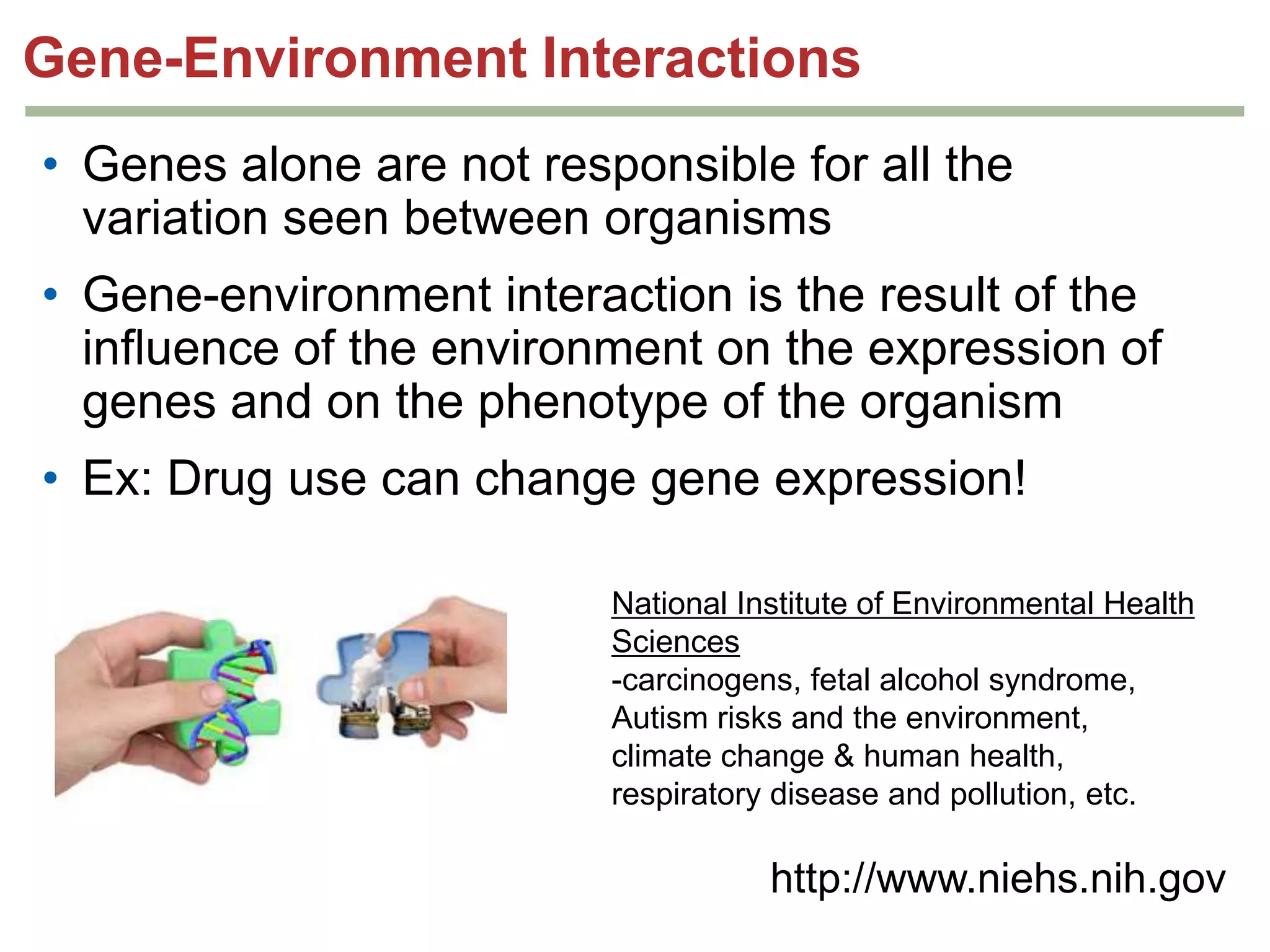 Gene-Environment Interactions

• Genes alone are not responsible for all the variation seen between organisms

• Gene-environment interaction is the result of the influence of the environment on the expression of genes and on the phenotype of the organism

• Ex: Drug use can change gene expression!

National Institute of Environmental Health Sciences
-carcinogens, fetal alcohol syndrome, Autism risks and the environment, climate change & human health, respiratory disease and pollution, etc.

http://www.niehs.nih.gov